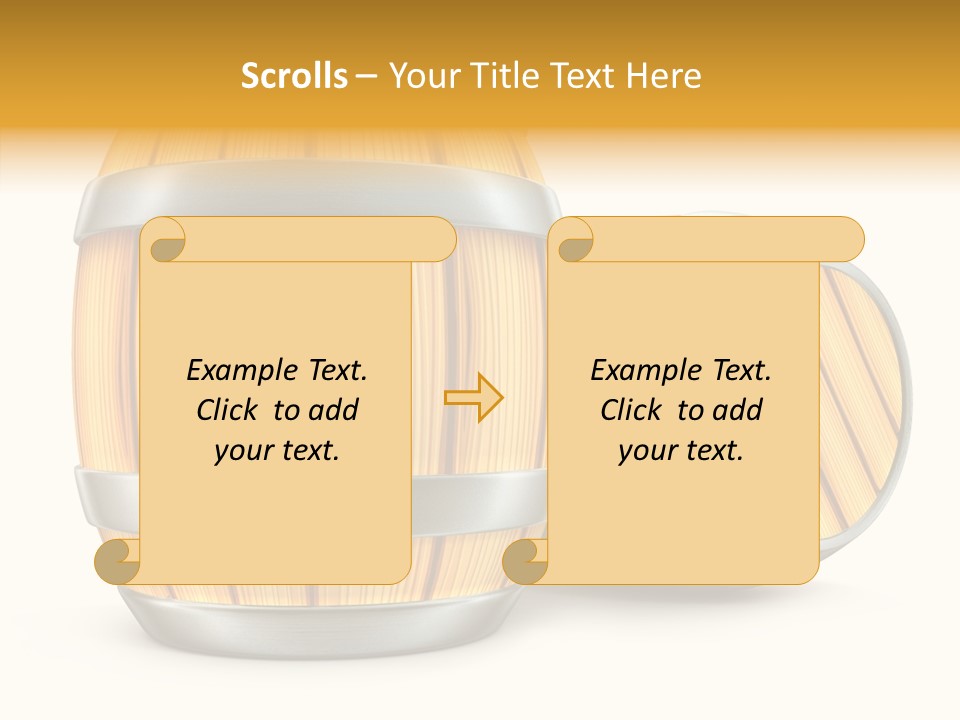 Scrolls – Your Title Text Here

Example Text. Click to add your text.

Example Text. Click to add your text.